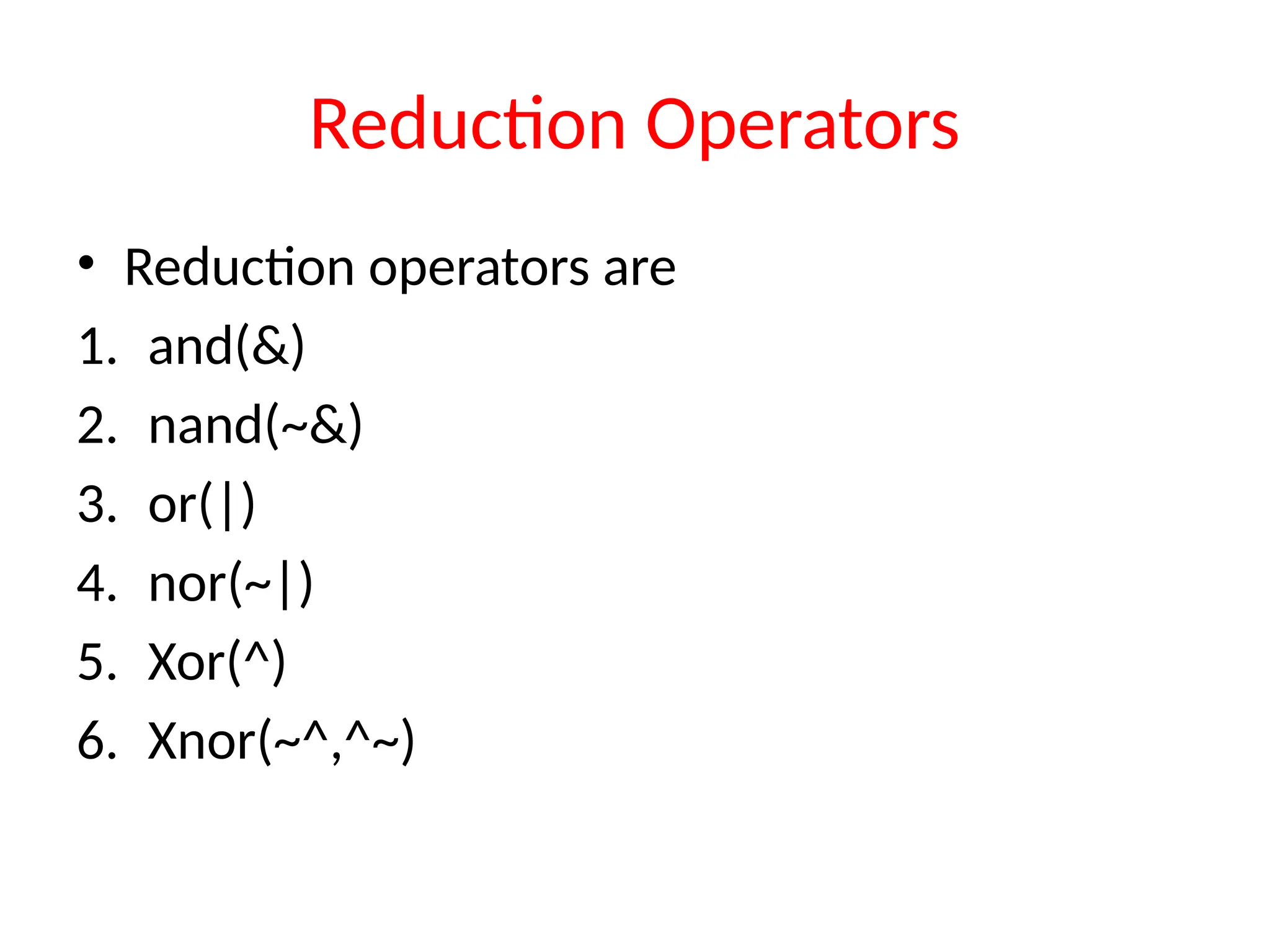 Reduction Operators

• Reduction operators are

1. and(&)
2. nand(~&)
3. or(|)
4. nor(~|)
5. Xor(^)
6. Xnor(~^,^~)